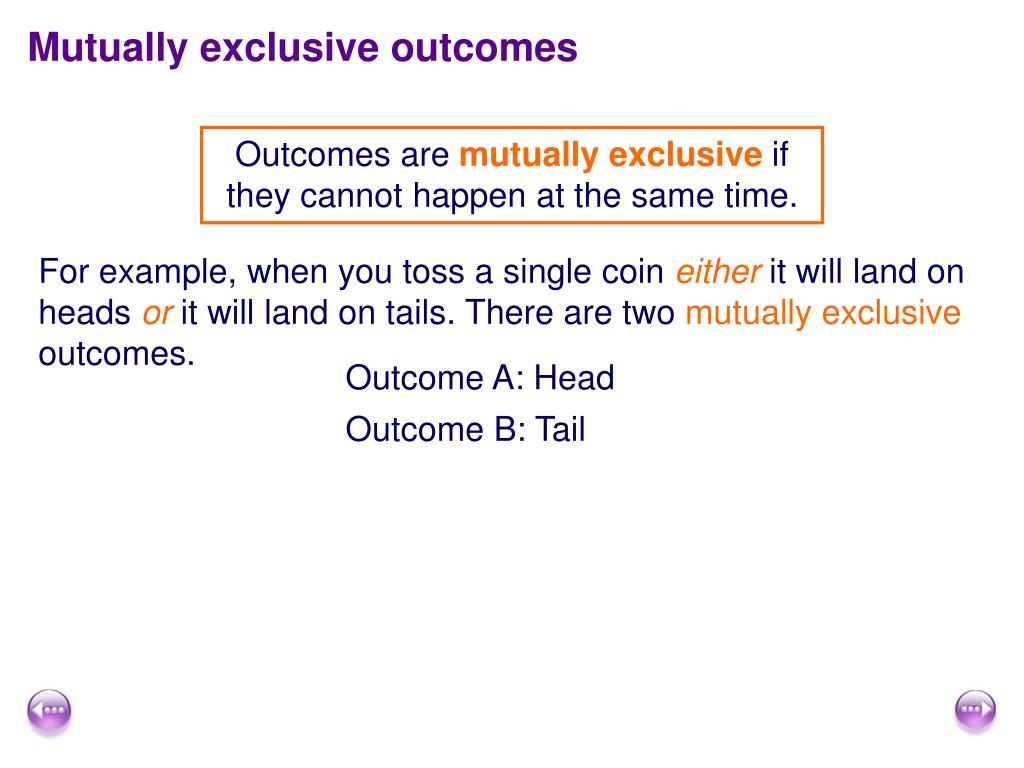 Mutually exclusive outcomes

Outcomes are mutually exclusive if they cannot happen at the same time.

For example, when you toss a single coin either it will land on heads or it will land on tails. There are two mutually exclusive outcomes.

Outcome A: Head

Outcome B: Tail